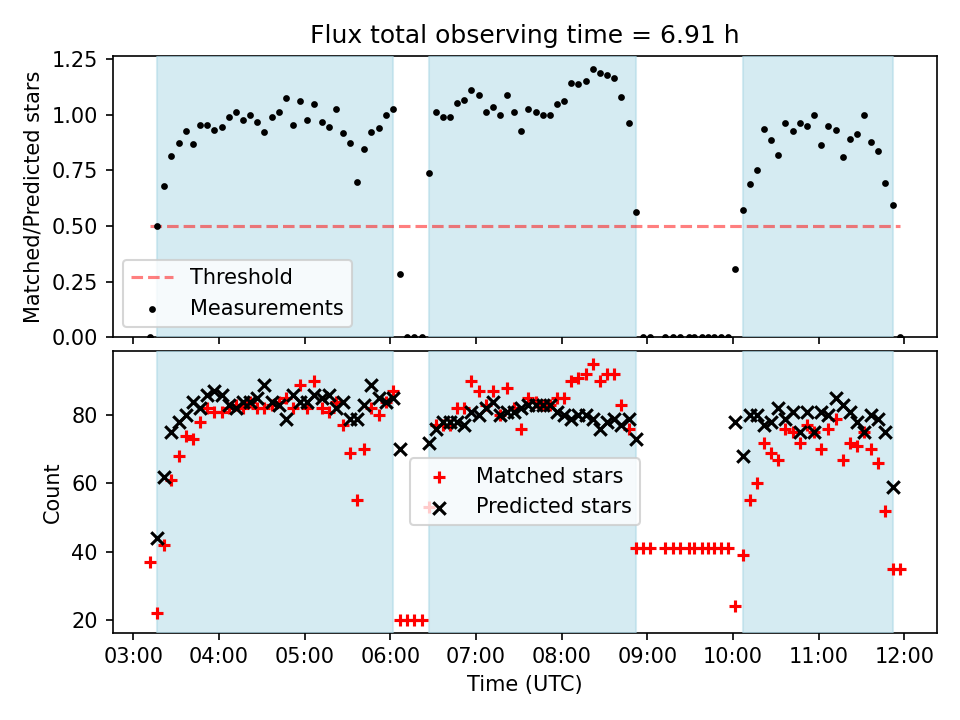 Flux total observing time = 6.91 h

Matched/Predicted stars

1.25
1.00
0.75
0.50
0.25
0.00

Threshold
Measurements

Count

80
60
40
20

Matched stars
Predicted stars

03:00 04:00 05:00 06:00 07:00 08:00 09:00 10:00 11:00 12:00

Time (UTC)